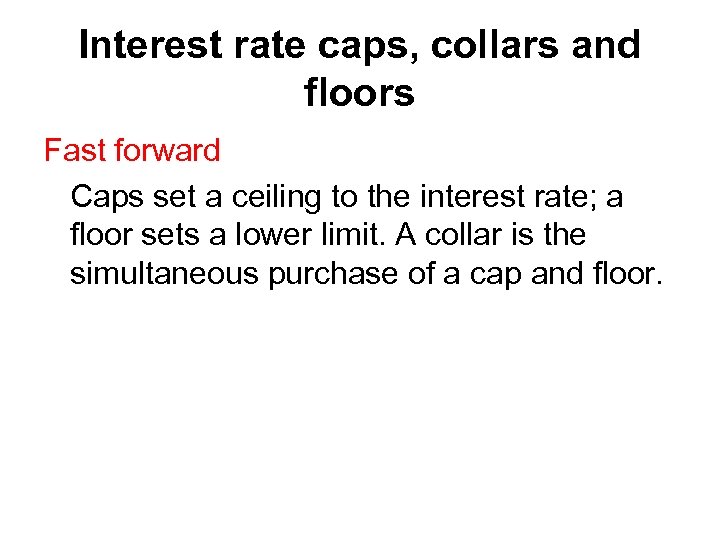 Interest rate caps, collars and floors

Fast forward

Caps set a ceiling to the interest rate; a floor sets a lower limit. A collar is the simultaneous purchase of a cap and floor.